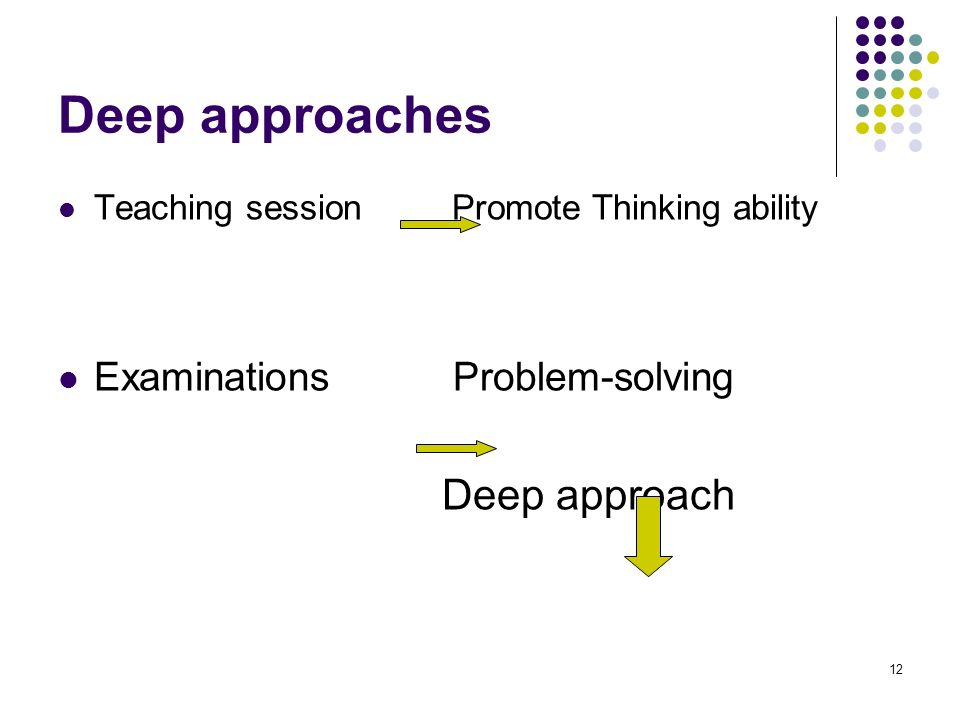 Deep approaches

- Teaching session Promote Thinking ability

- Examinations Problem-solving

Deep approach

12